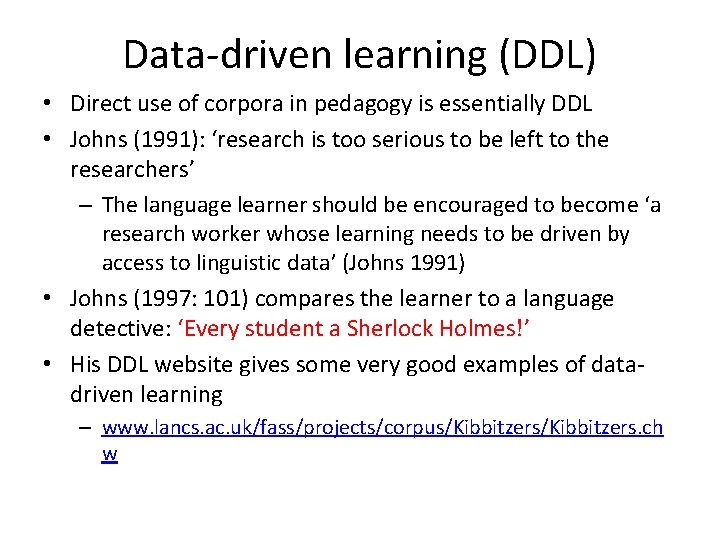 Data-driven learning (DDL)

• Direct use of corpora in pedagogy is essentially DDL

• Johns (1991): ‘research is too serious to be left to the researchers’

– The language learner should be encouraged to become ‘a research worker whose learning needs to be driven by access to linguistic data’ (Johns 1991)

• Johns (1997: 101) compares the learner to a language detective: ‘Every student a Sherlock Holmes!’

• His DDL website gives some very good examples of data-driven learning

– www.lancs.ac.uk/fass/projects/corpus/Kibbitzers/Kibbitzers.chw